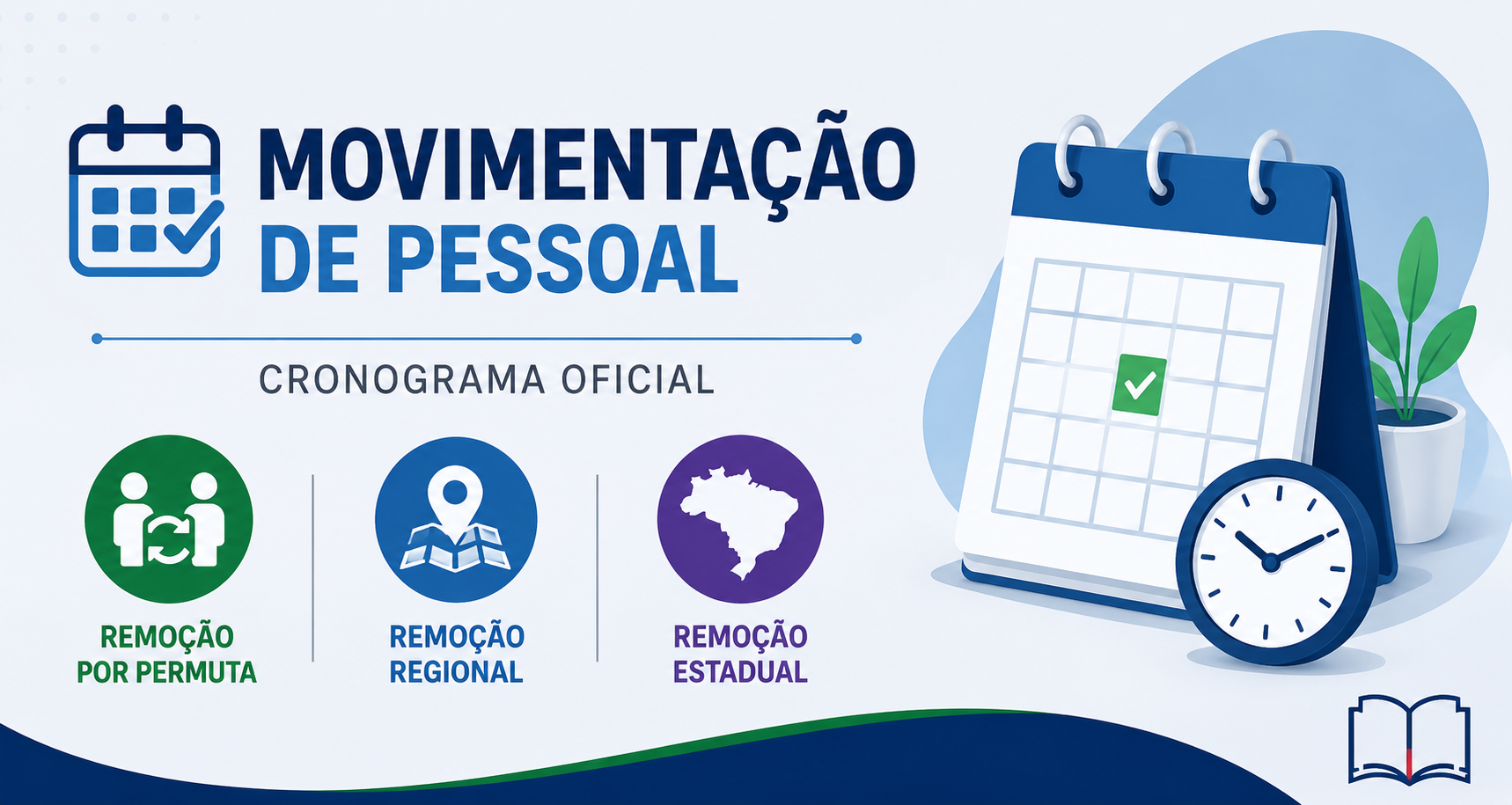 MOVIMENTAÇÃO DE PESSOAL

CRONOGRAMA OFICIAL

REMOÇÃO POR PERMUTA

REMOÇÃO REGIONAL

REMOÇÃO ESTADUAL